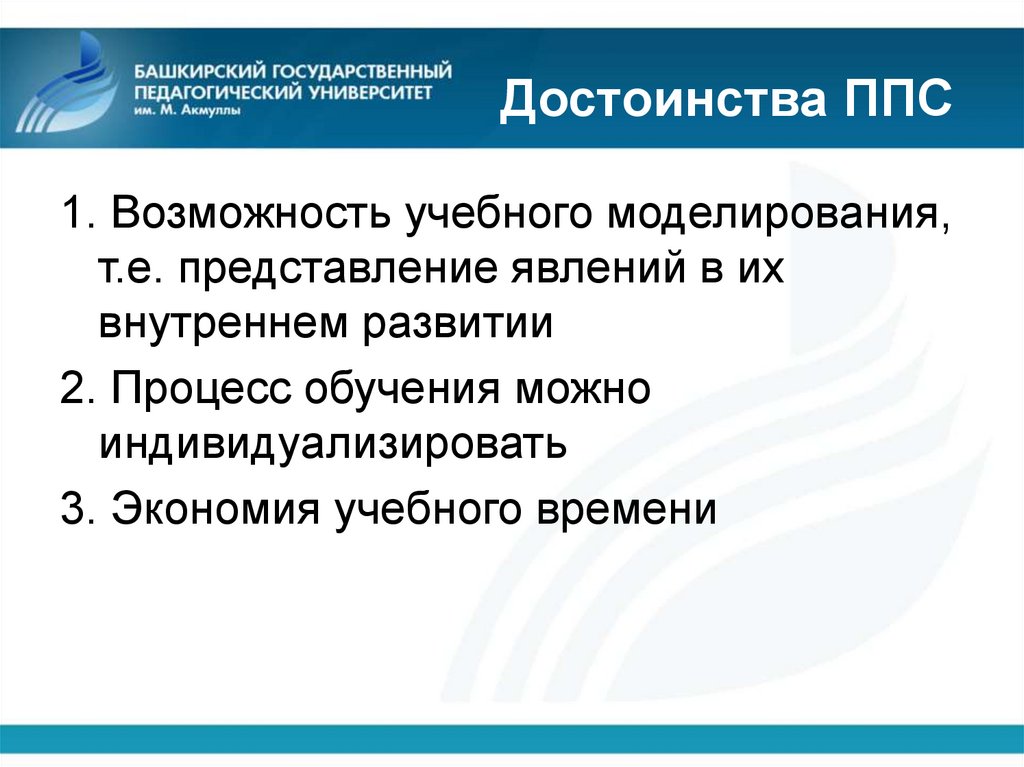 БАШКИРСКИЙ ГОСУДАРСТВЕННЫЙ ПЕДАГОГИЧЕСКИЙ УНИВЕРСИТЕТ им. М. Акмуллы

Достоинства ППС

1. Возможность учебного моделирования, т.е. представление явлений в их внутреннем развитии

2. Процесс обучения можно индивидуализировать

3. Экономия учебного времени